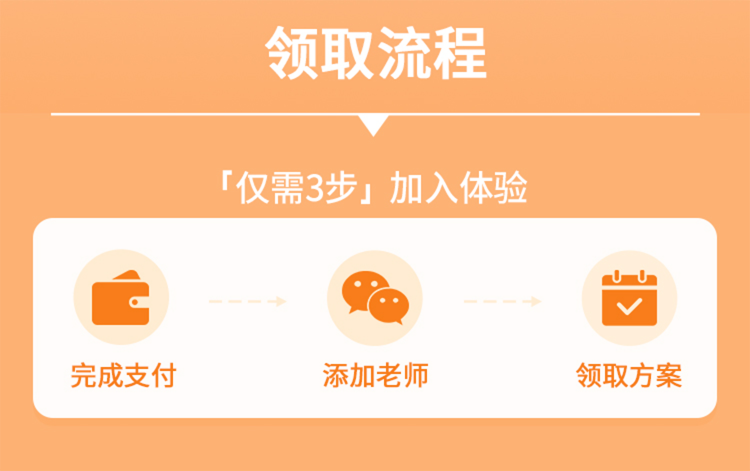 领取流程

「仅需3步」加入体验

完成支付

添加老师

领取方案